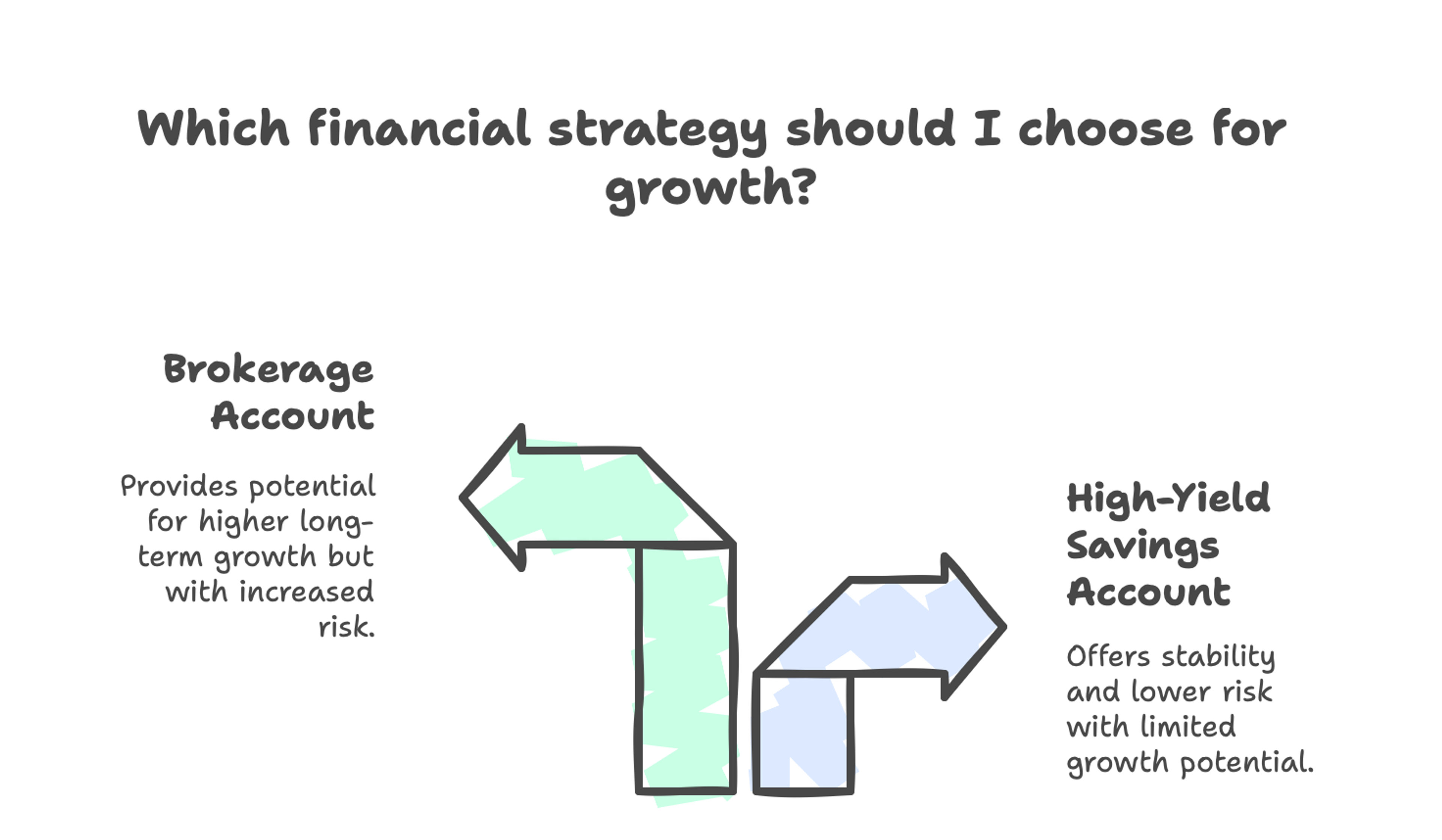 Which financial strategy should I choose for growth?

Brokerage Account

Provides potential for higher long-term growth but with increased risk.

High-Yield Savings Account

Offers stability and lower risk with limited growth potential.